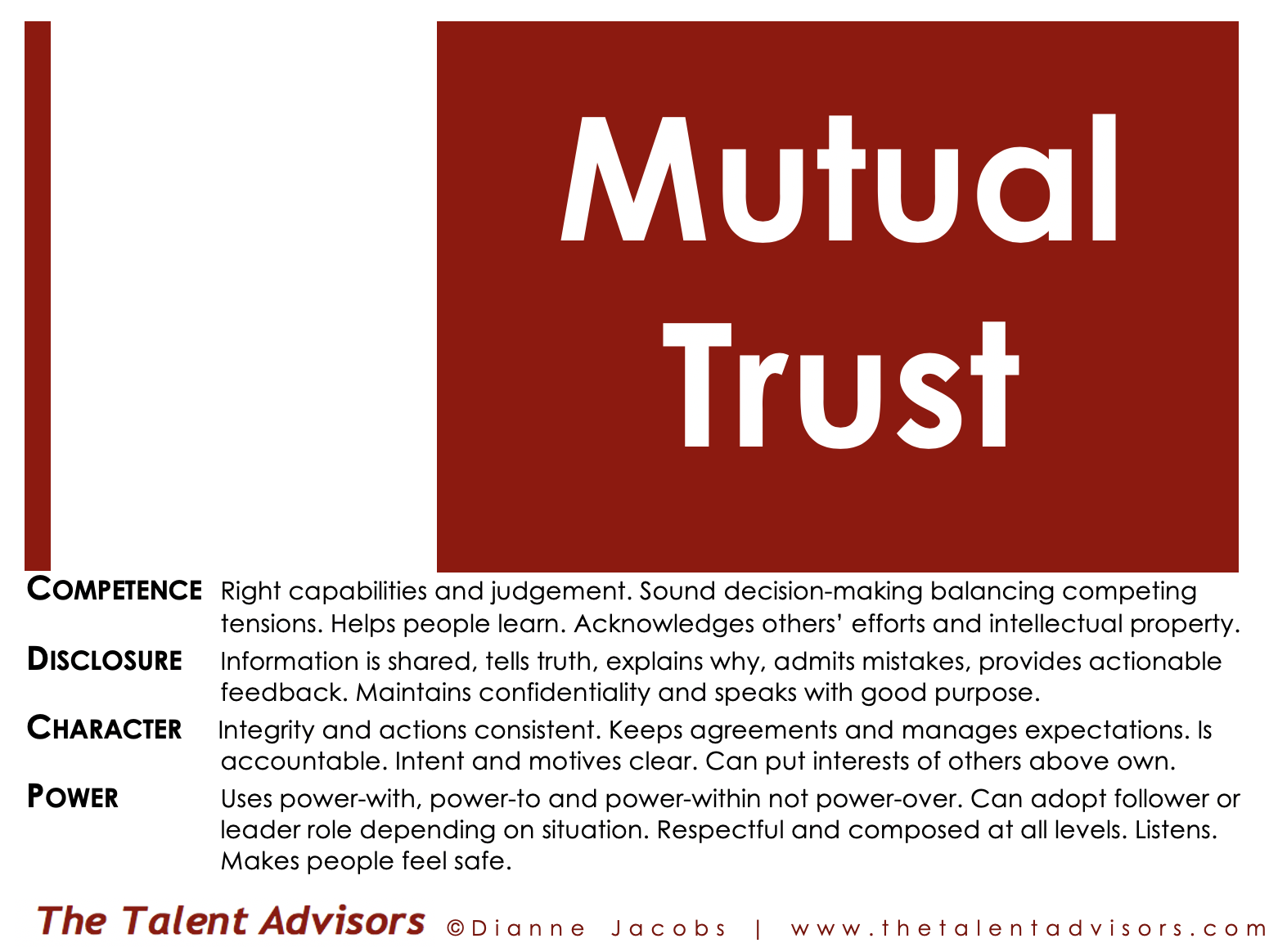 Mutual Trust

COMPETENCE Right capabilities and judgement. Sound decision-making balancing competing tensions. Helps people learn. Acknowledges others' efforts and intellectual property.

DISCLOSURE Information is shared, tells truth, explains why, admits mistakes, provides actionable feedback. Maintains confidentiality and speaks with good purpose.

CHARACTER Integrity and actions consistent. Keeps agreements and manages expectations. Is accountable. Intent and motives clear. Can put interests of others above own.

POWER Uses power-with, power-to and power-within not power-over. Can adopt follower or leader role depending on situation. Respectful and composed at all levels. Listens. Makes people feel safe.

The Talent Advisors ©Dianne Jacobs | www.thetalentadvisors.com